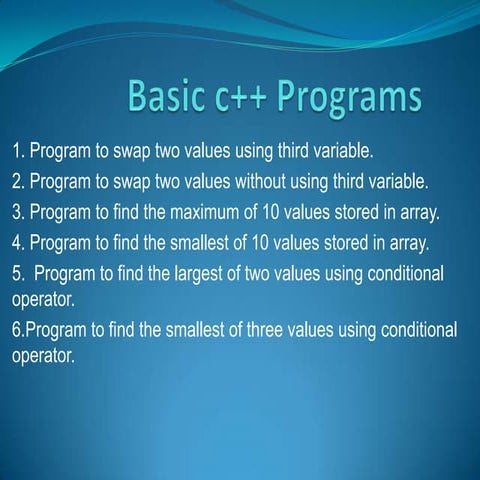 Basic c++ Programs

1. Program to swap two values using third variable.

2. Program to swap two values without using third variable.

3. Program to find the maximum of 10 values stored in array.

4. Program to find the smallest of 10 values stored in array.

5. Program to find the largest of two values using conditional operator.

6.Program to find the smallest of three values using conditional operator.